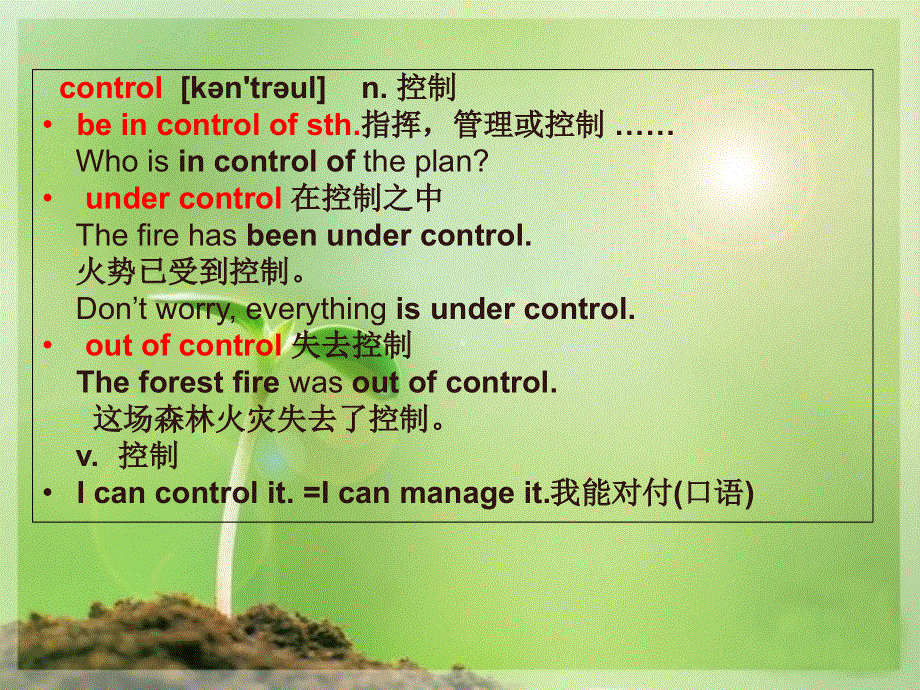 control [kən'trəul] n. 控制

• be in control of sth.指挥，管理或控制 ……
Who is in control of the plan?

• under control 在控制之中
The fire has been under control.
火势已受到控制。
Don’t worry, everything is under control.

• out of control 失去控制
The forest fire was out of control.
这场森林火灾失去了控制。
v. 控制

• I can control it. =I can manage it.我能对付(口语)